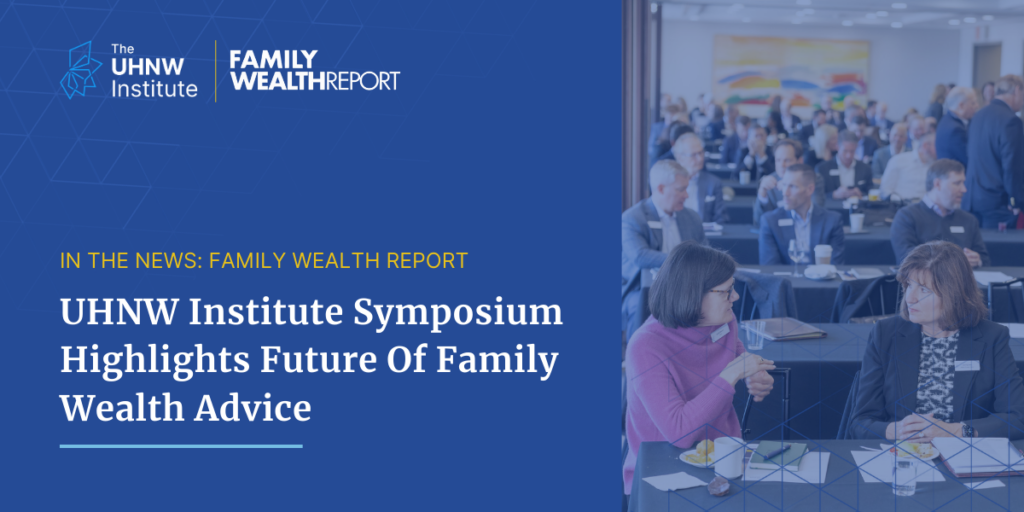 The UHNW Institute

FAMILY WEALTHREPORT

IN THE NEWS: FAMILY WEALTH REPORT

UHNW Institute Symposium Highlights Future Of Family Wealth Advice